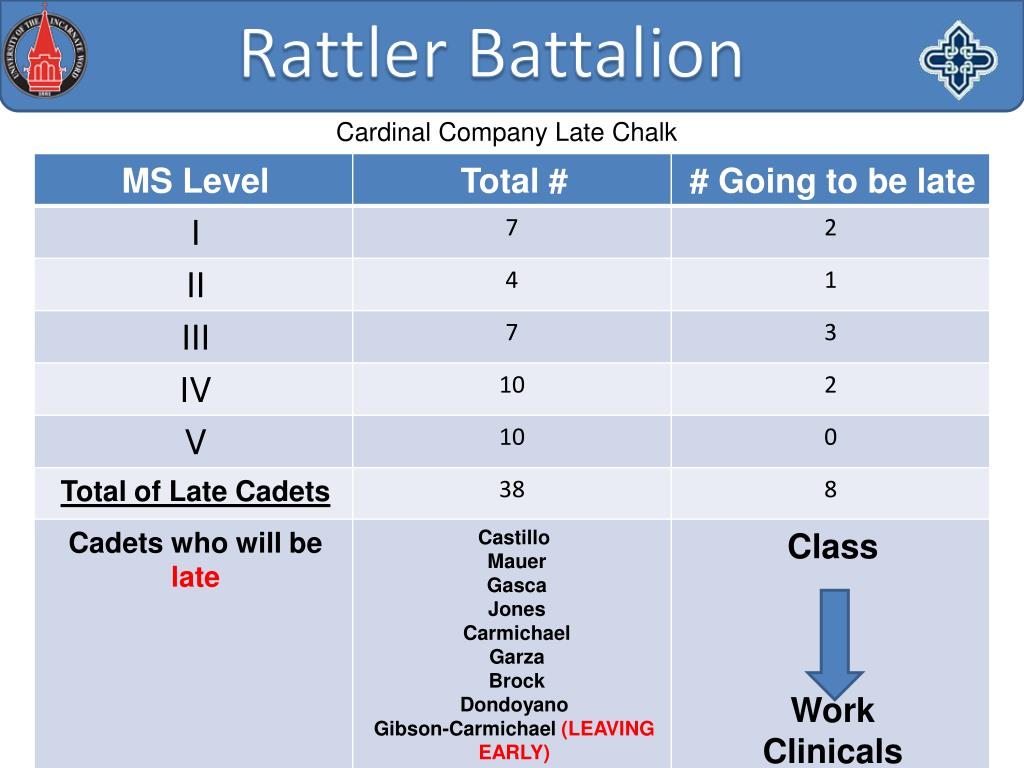 UNIVERSITY OF THE INCARNATE WORD 1881

Rattler Battalion

Cardinal Company Late Chalk

| MS Level | Total # | # Going to be late |
|---|---|---|
| I | 7 | 2 |
| II | 4 | 1 |
| III | 7 | 3 |
| IV | 10 | 2 |
| V | 10 | 0 |
| Total of Late Cadets | 38 | 8 |
| Cadets who will be late | Castillo Mauer Gasca Jones Carmichael Garza Brock Dondoyano Gibson-Carmichael (LEAVING EARLY) | Class Work Clinicals |